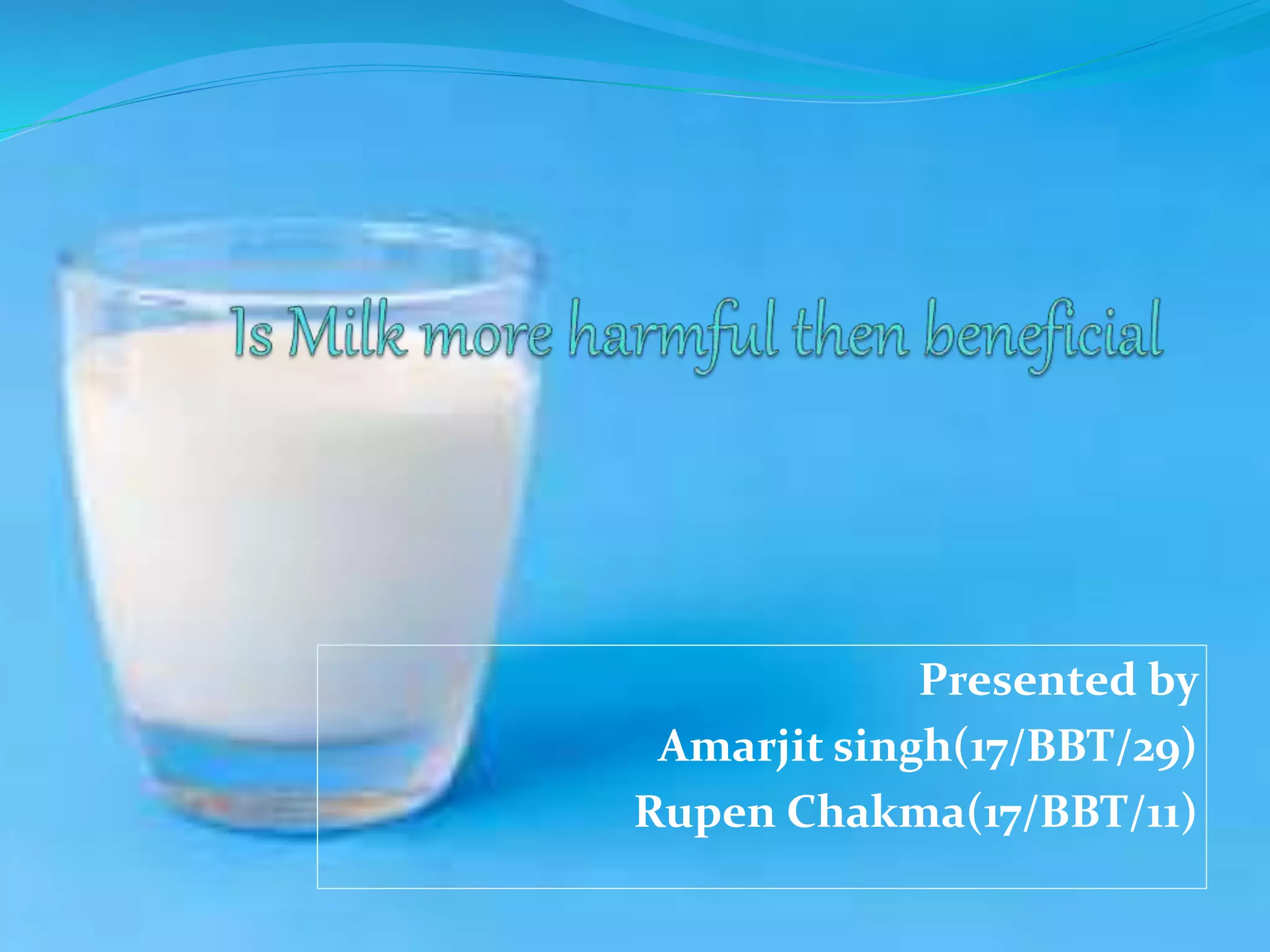 Is Milk more harmful then beneficial

Presented by
Amarjit singh(17/BBT/29)
Rupen Chakma(17/BBT/11)